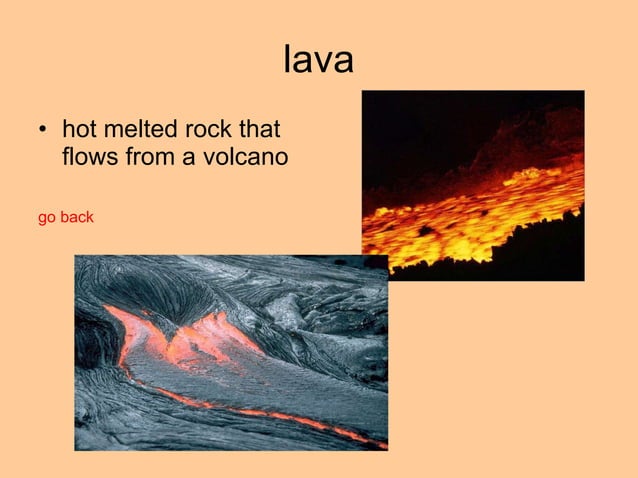 lava

• hot melted rock that flows from a volcano

go back